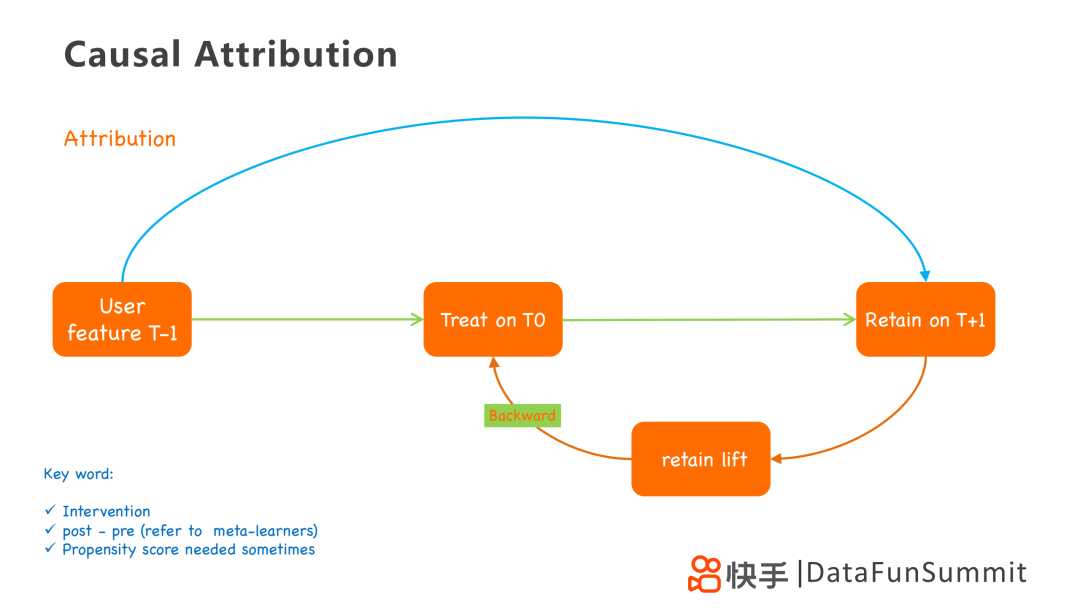 Causal Attribution

Attribution

User feature T-1

Treat on T0

Retain on T+1

Backward

retain lift

Key word:

✓ Intervention
✓ post - pre (refer to meta-learners)
✓ Propensity score needed sometimes

快手 |DataFunSummit